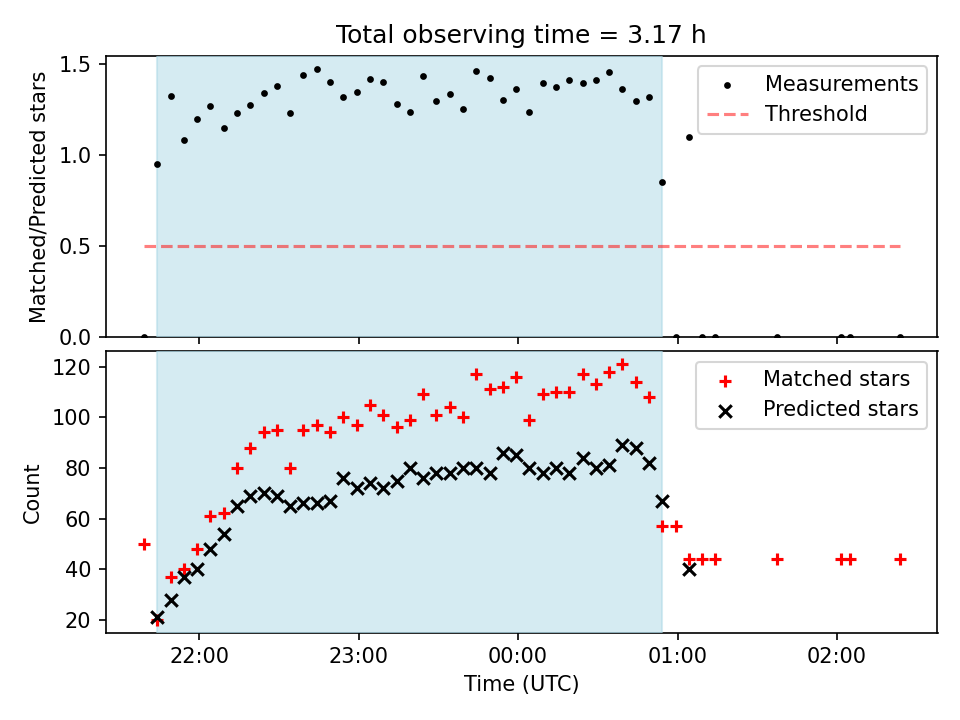 Total observing time = 3.17 h

Matched/Predicted stars

1.5
1.0
0.5
0.0

Measurements
Threshold

Count

120
100
80
60
40
20

Matched stars
Predicted stars

22:00
23:00
00:00
01:00
02:00

Time (UTC)